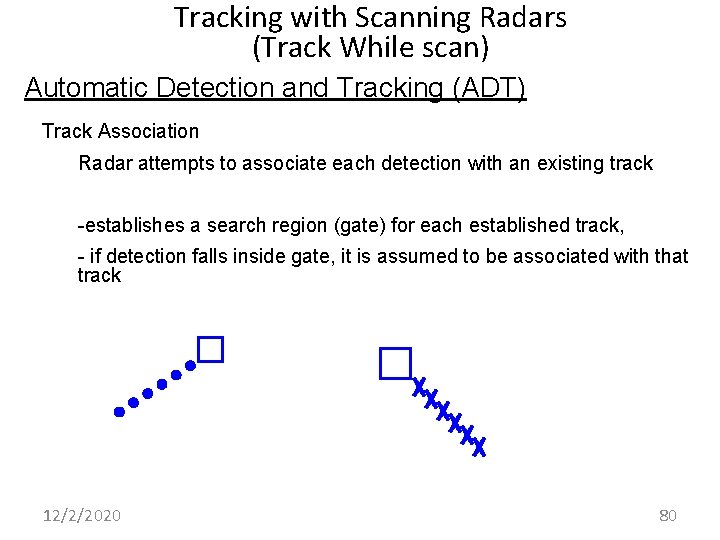 Tracking with Scanning Radars
(Track While scan)

Automatic Detection and Tracking (ADT)

Track Association

Radar attempts to associate each detection with an existing track

-establishes a search region (gate) for each established track,

- if detection falls inside gate, it is assumed to be associated with that track

12/2/2020

80